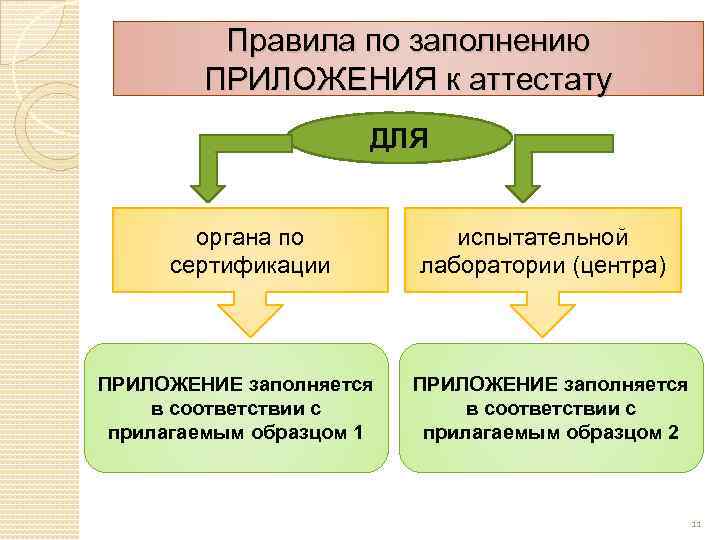 Правила по заполнению ПРИЛОЖЕНИЯ к аттестату

ДЛЯ

органа по сертификации

испытательной лаборатории (центра)

ПРИЛОЖЕНИЕ заполняется в соответствии с прилагаемым образцом 1

ПРИЛОЖЕНИЕ заполняется в соответствии с прилагаемым образцом 2

11